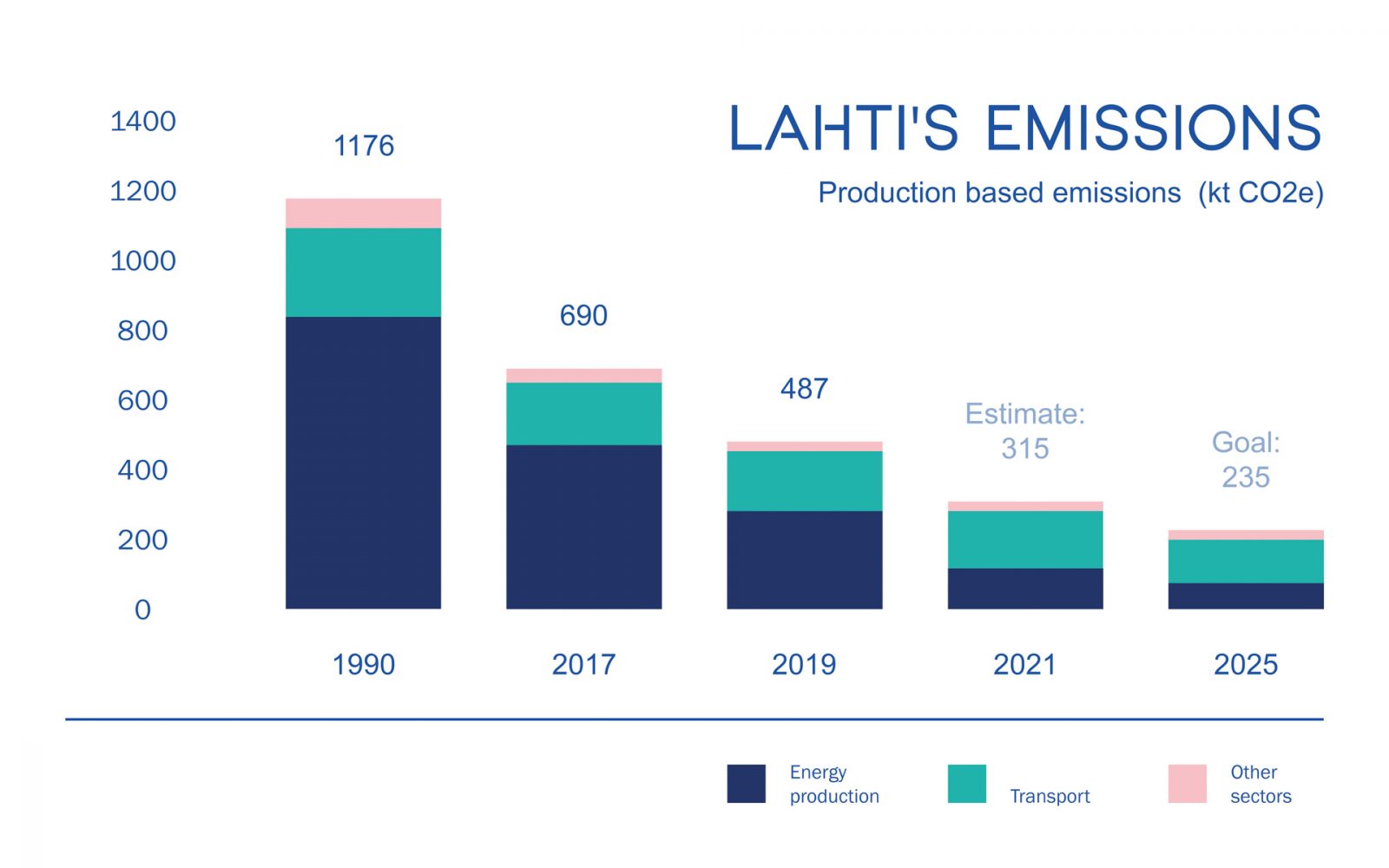 LAHTI'S EMISSIONS

Production based emissions (kt CO2e)

1400
1200
1000
800
600
400
200
0

1176
690
487
Estimate: 315
Goal: 235

1990
2017
2019
2021
2025

Energy production
Transport
Other sectors